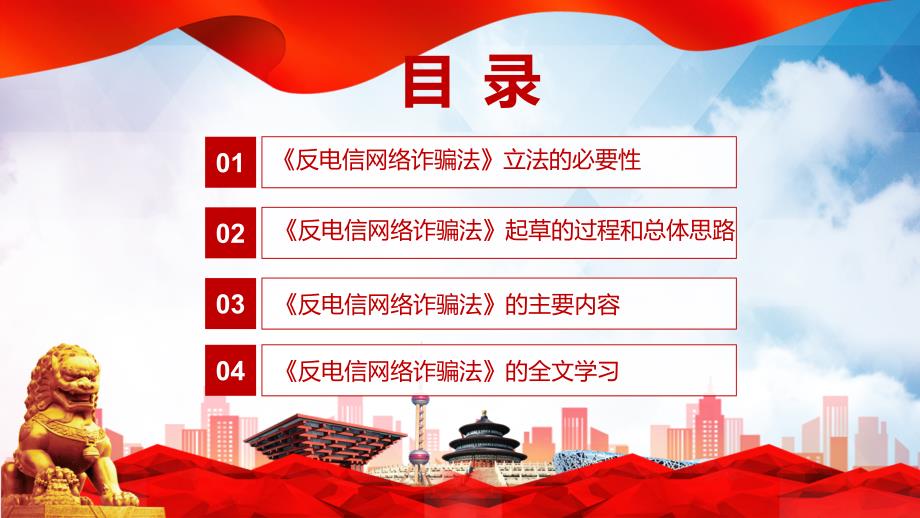 目 录

01 《反电信网络诈骗法》立法的必要性

02 《反电信网络诈骗法》起草的过程和总体思路

03 《反电信网络诈骗法》的主要内容

04 《反电信网络诈骗法》的全文学习